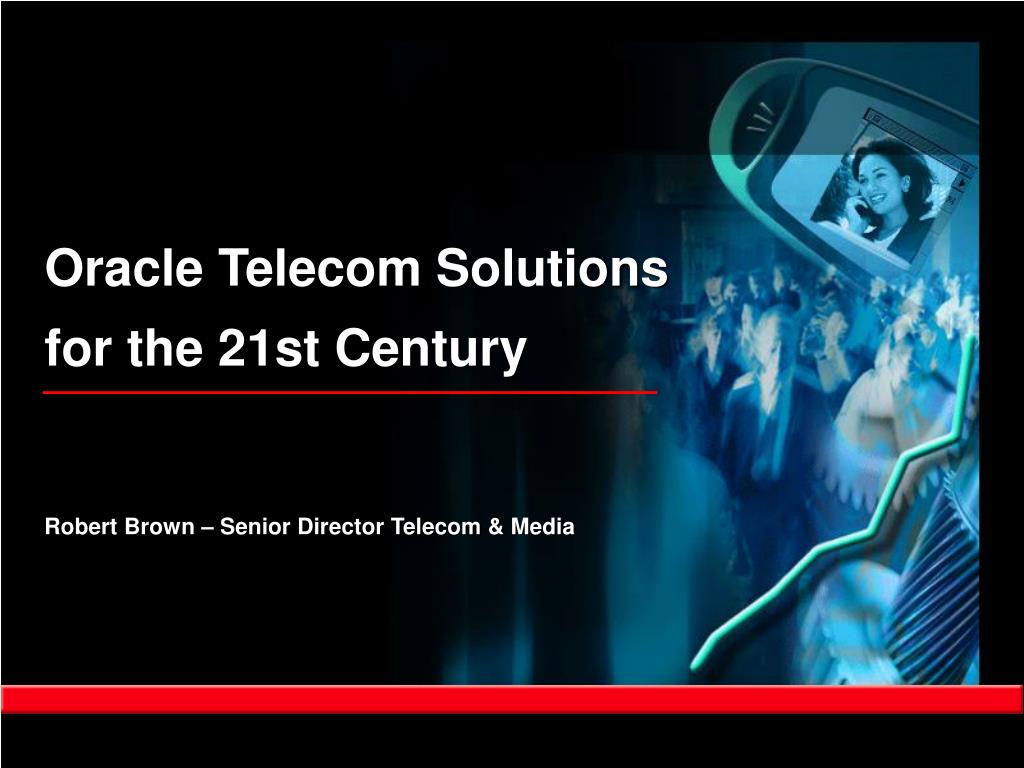 Oracle Telecom Solutions for the 21st Century

Robert Brown – Senior Director Telecom & Media